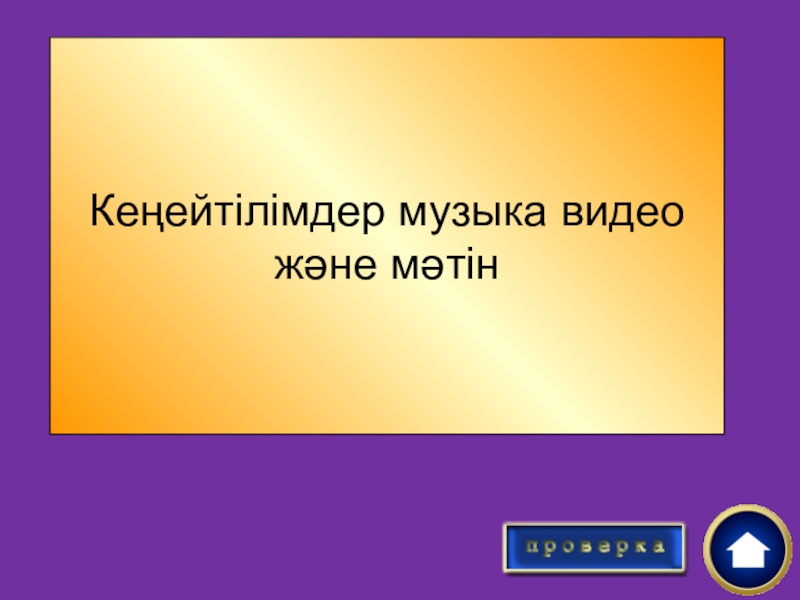 Кеңейтілімдер музыка видео және мәтін

проверка